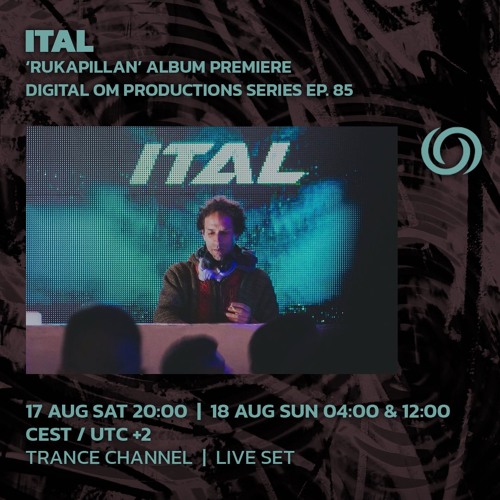 ITAL
'RUKAPILLAN' ALBUM PREMIERE
DIGITAL OM PRODUCTIONS SERIES EP. 85

ITAL

17 AUG SAT 20:00 | 18 AUG SUN 04:00 & 12:00
CEST / UTC +2
TRANCE CHANNEL | LIVE SET